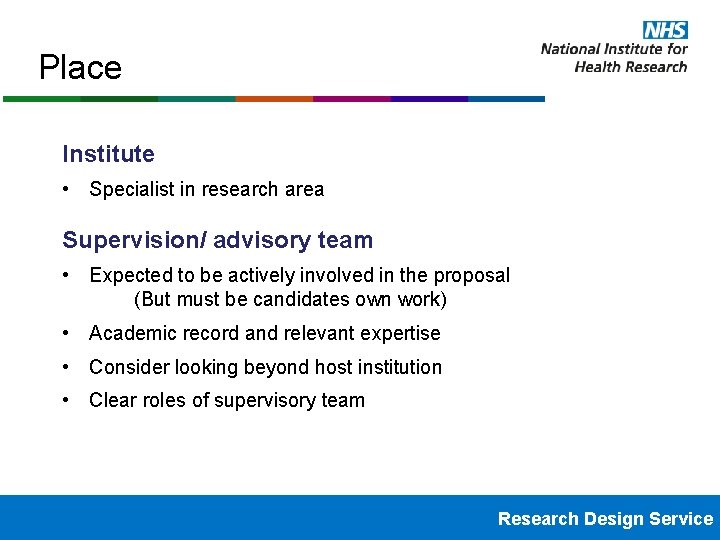 Place

NHS
National Institute for Health Research

Institute

• Specialist in research area

Supervision/ advisory team

• Expected to be actively involved in the proposal
(But must be candidates own work)

• Academic record and relevant expertise

• Consider looking beyond host institution

• Clear roles of supervisory team

Research Design Service